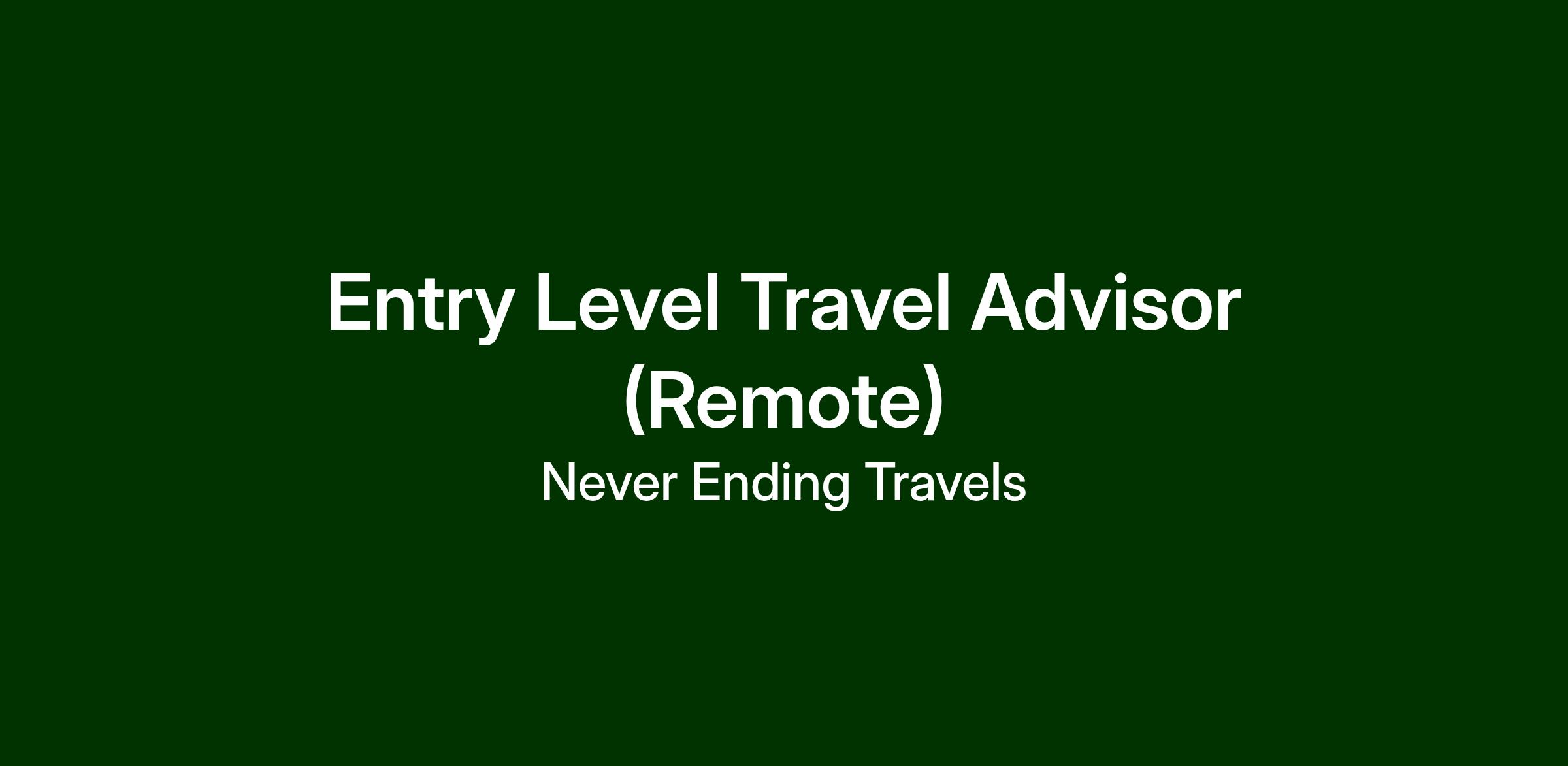 Entry Level Travel Advisor (Remote)

Never Ending Travels